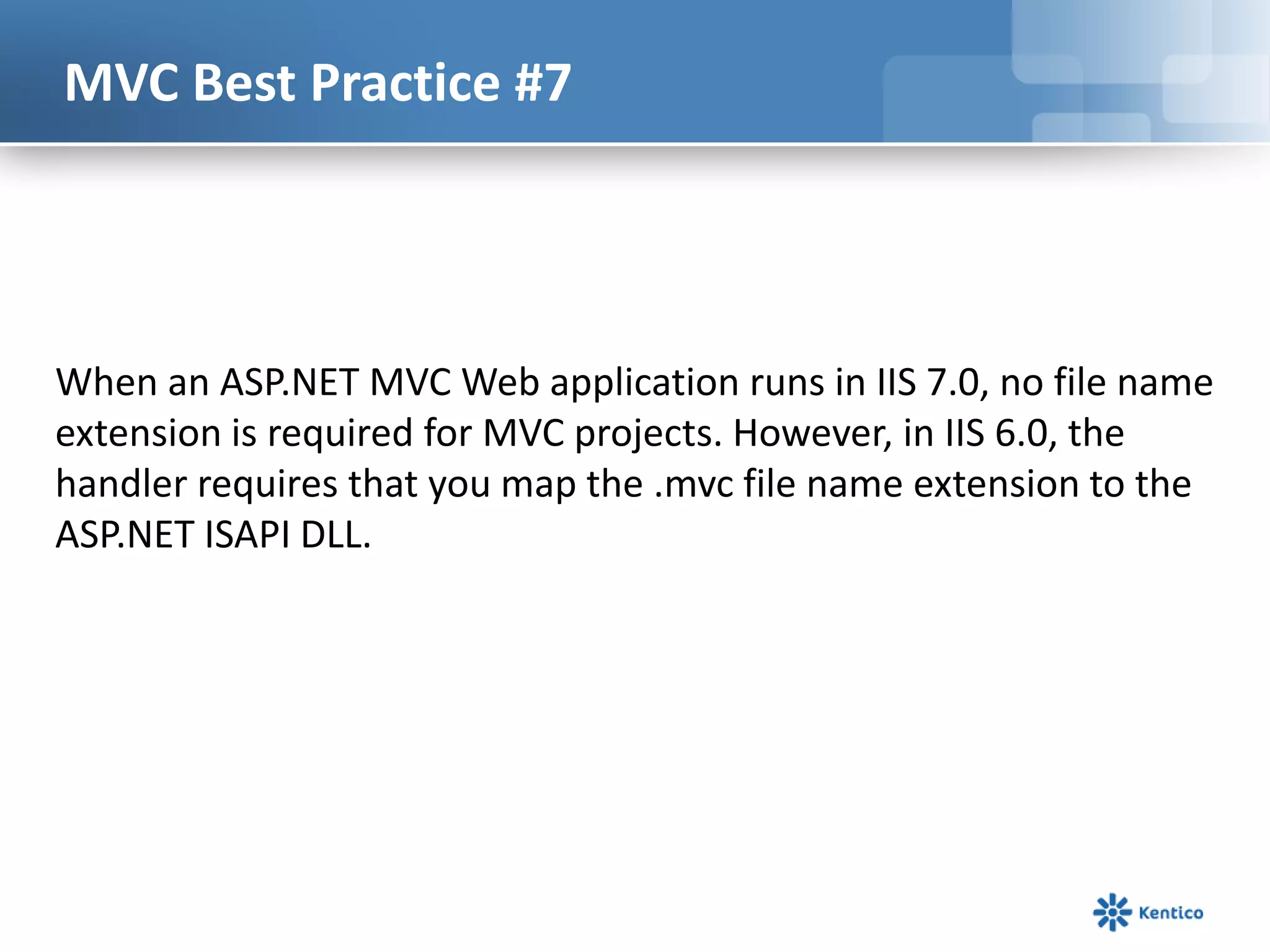 MVC Best Practice #7

When an ASP.NET MVC Web application runs in IIS 7.0, no file name extension is required for MVC projects. However, in IIS 6.0, the handler requires that you map the .mvc file name extension to the ASP.NET ISAPI DLL.

Kentico